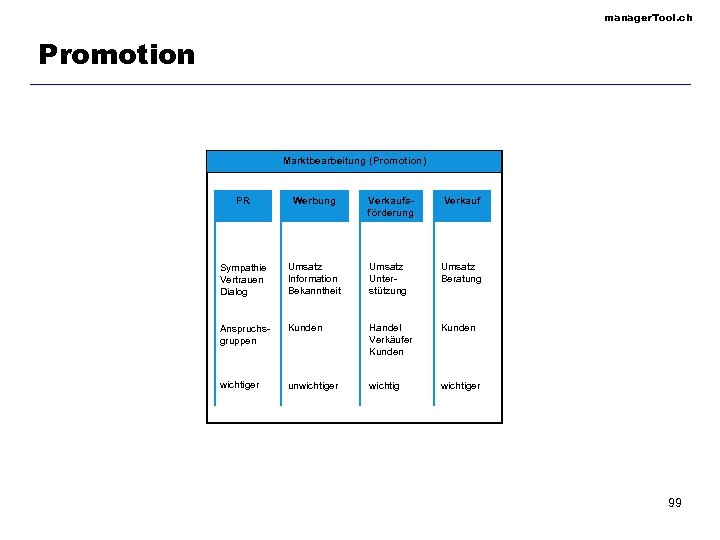 managerTool.ch

Promotion

Marktbearbeitung (Promotion)

| PR | Werbung | Verkaufsförderung | Verkauf |
|---|---|---|---|
| Sympathie Vertrauen Dialog | Umsatz Information Bekanntheit | Umsatz Unterstützung | Umsatz Beratung |
| Anspruchsgruppen | Kunden | Handel Verkäufer Kunden | Kunden |
| wichtiger | unwichtiger | wichtig | wichtiger |

99